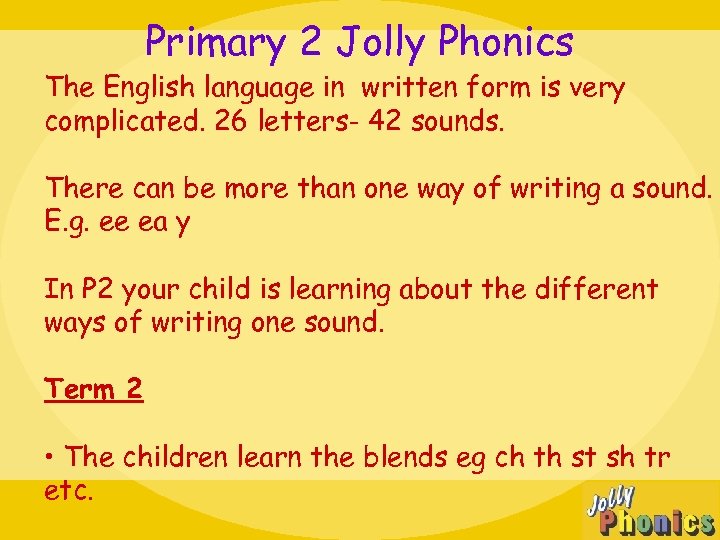 Primary 2 Jolly Phonics

The English language in written form is very complicated. 26 letters- 42 sounds.

There can be more than one way of writing a sound. E.g. ee ea y

In P2 your child is learning about the different ways of writing one sound.

Term 2

• The children learn the blends eg ch th st sh tr etc.

Jolly Phonics